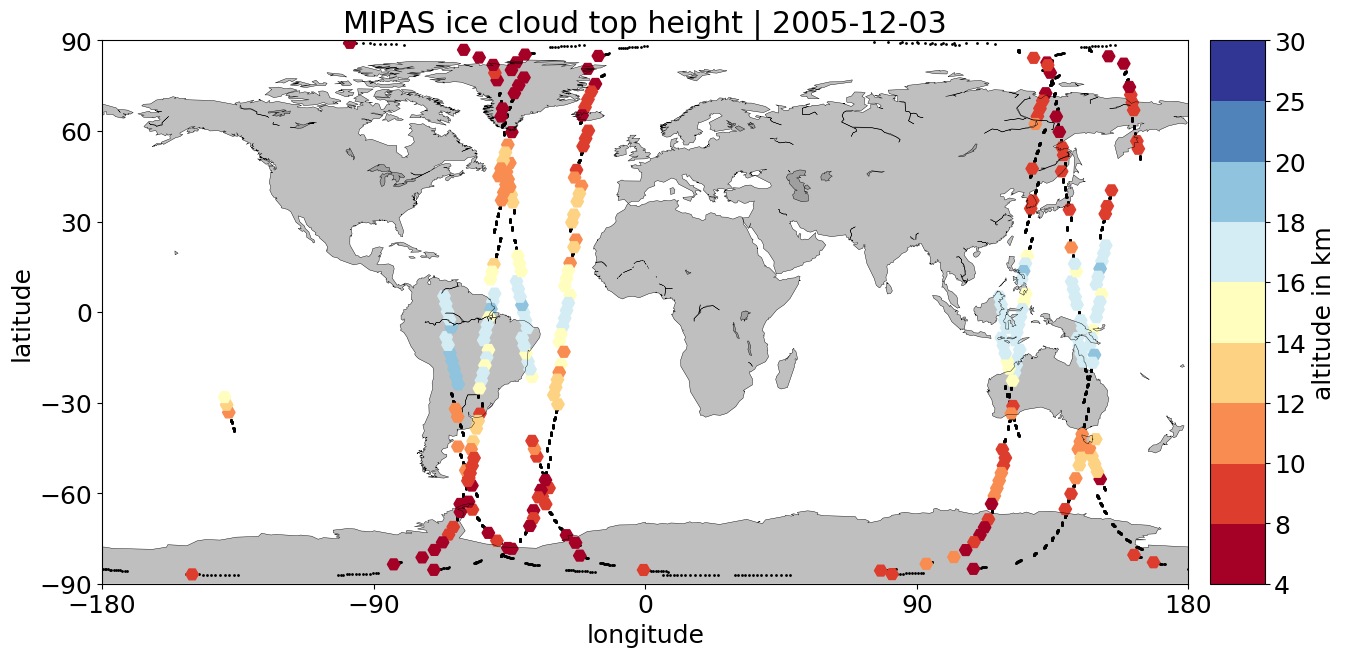 MIPAS ice cloud top height | 2005-12-03

90
60
30
0
−30
−60
−90

latitude

−180
−90
0
90
180

longitude

30
25
20
18
16
14
12
10
8
4

altitude in km